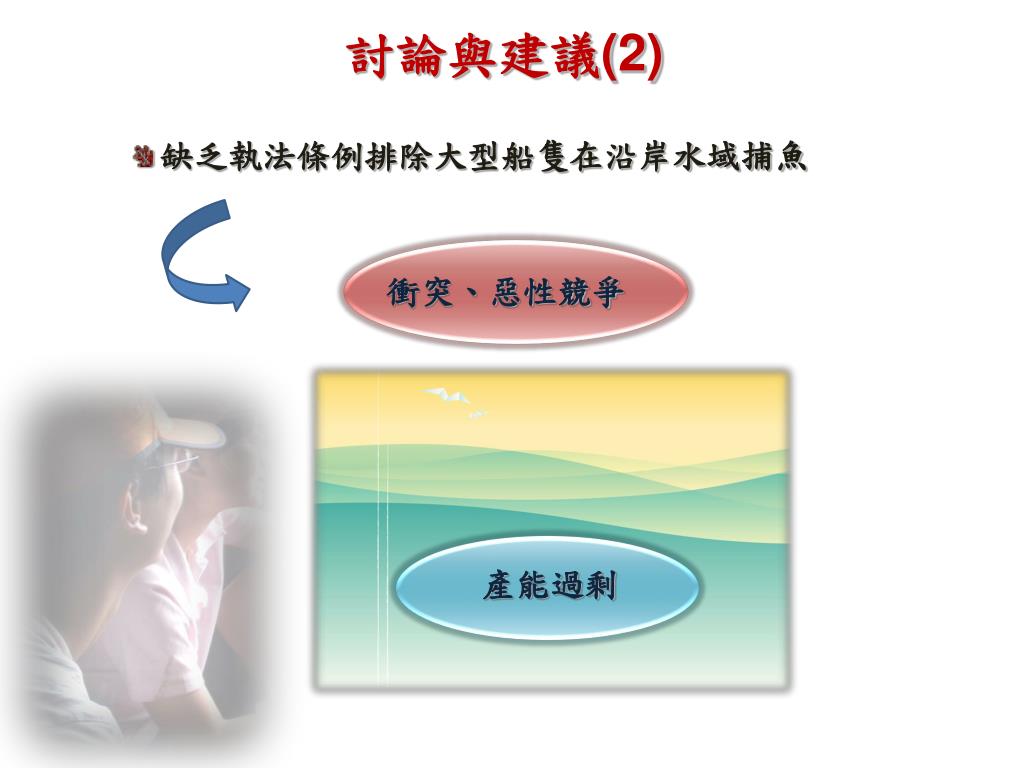 討論與建議(2)

缺乏執法條例排除大型船隻在沿岸水域捕魚

衝突、惡性競爭

產能過剩